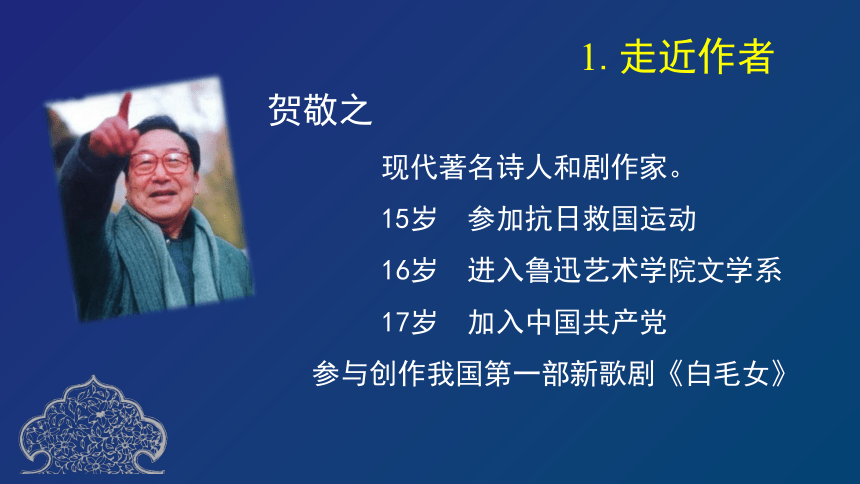 1. 走近作者

贺敬之

现代著名诗人和剧作家。

15岁 参加抗日救国运动

16岁 进入鲁迅艺术学院文学系

17岁 加入中国共产党

参与创作我国第一部新歌剧《白毛女》